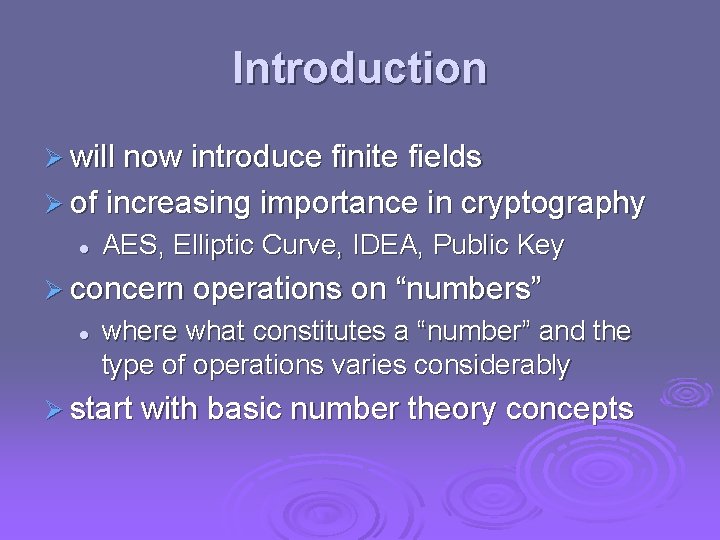 Introduction

➢ will now introduce finite fields
➢ of increasing importance in cryptography
• AES, Elliptic Curve, IDEA, Public Key
➢ concern operations on “numbers”
• where what constitutes a “number” and the type of operations varies considerably
➢ start with basic number theory concepts